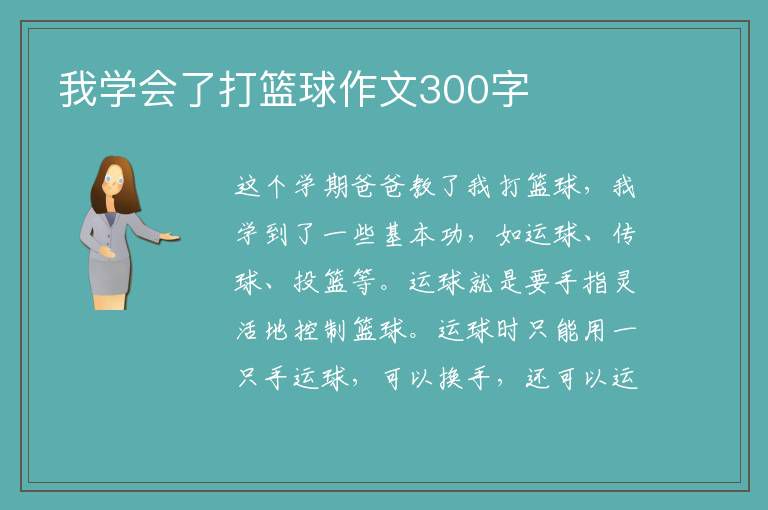 我学会了打篮球作文300字

这个学期爸爸教了我打篮球，我学到了一些基本功，如运球、传球、投篮等。运球就是要手指灵活地控制篮球。运球时只能用一只手运球，可以换手，还可以运